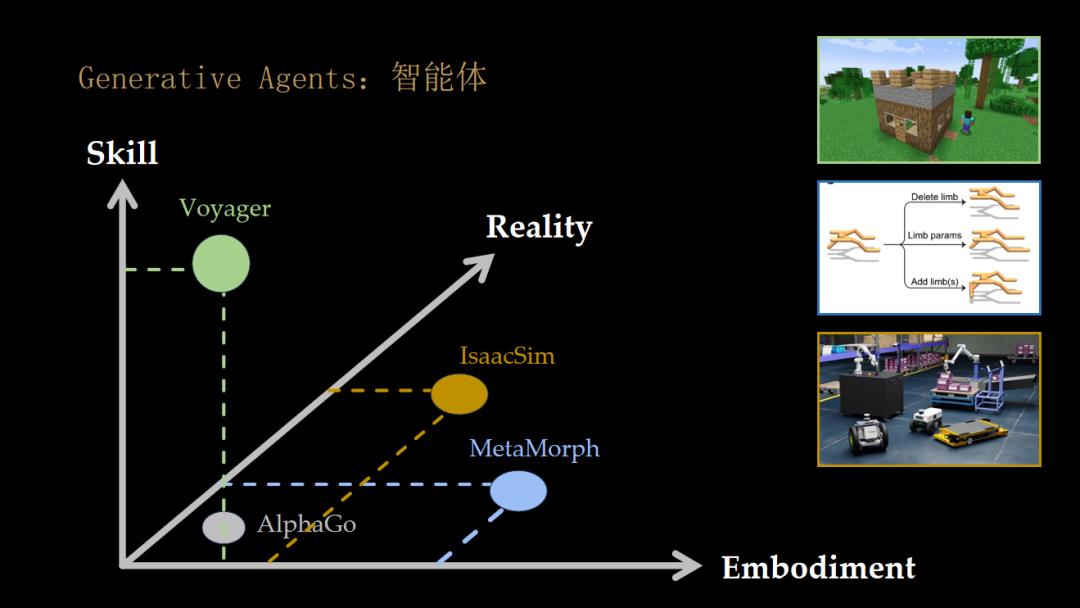 Generative Agents：智能体

Skill

Voyager

Reality

IsaacSim

MetaMorph

AlphaGo

Embodiment

Delete limb

Limb params

Add limb(s)